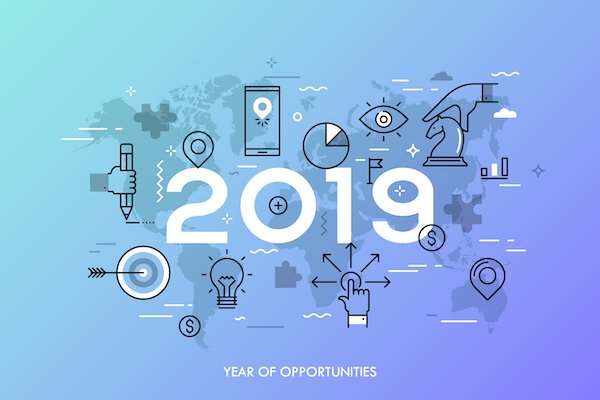 2019

$

$

YEAR OF OPPORTUNITIES